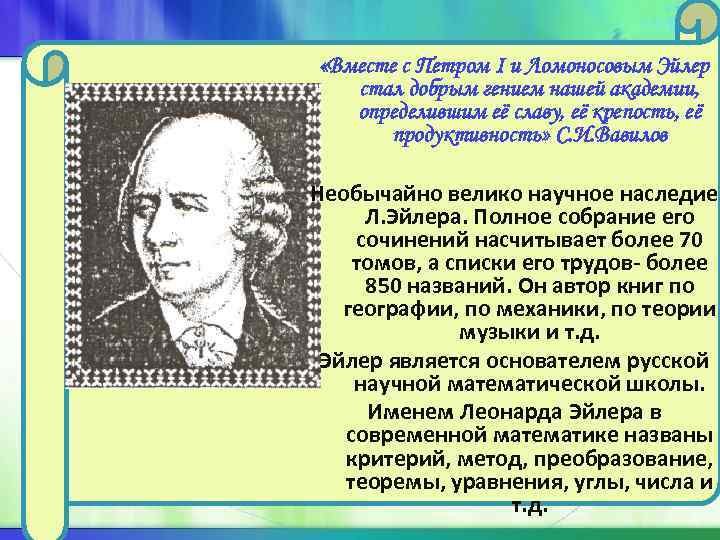 «Вместе с Петром I и Ломоносовым Эйлер стал добрым гением нашей академии, определившим её славу, её крепость, её продуктивность» С.И.Вавилов

Необычайно велико научное наследие Л.Эйлера. Полное собрание его сочинений насчитывает более 70 томов, а списки его трудов- более 850 названий. Он автор книг по географии, по механики, по теории музыки и т.д.

Эйлер является основателем русской научной математической школы.

Именем Леонарда Эйлера в современной математике названы критерий, метод, преобразование, теоремы, уравнения, углы, числа и т.д.